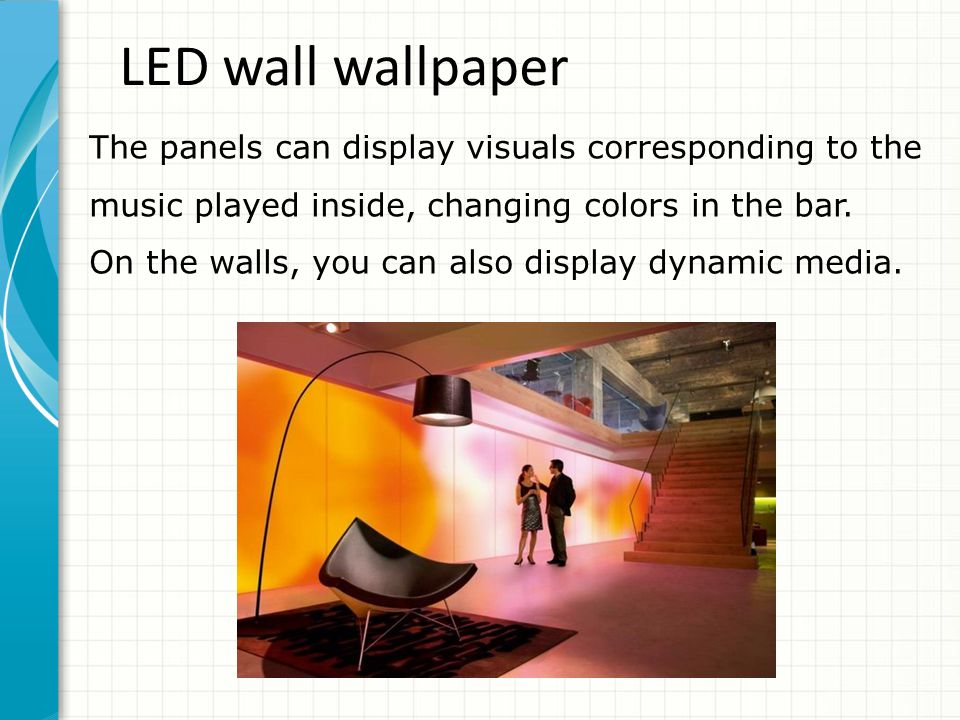 LED wall wallpaper

The panels can display visuals corresponding to the music played inside, changing colors in the bar.
On the walls, you can also display dynamic media.